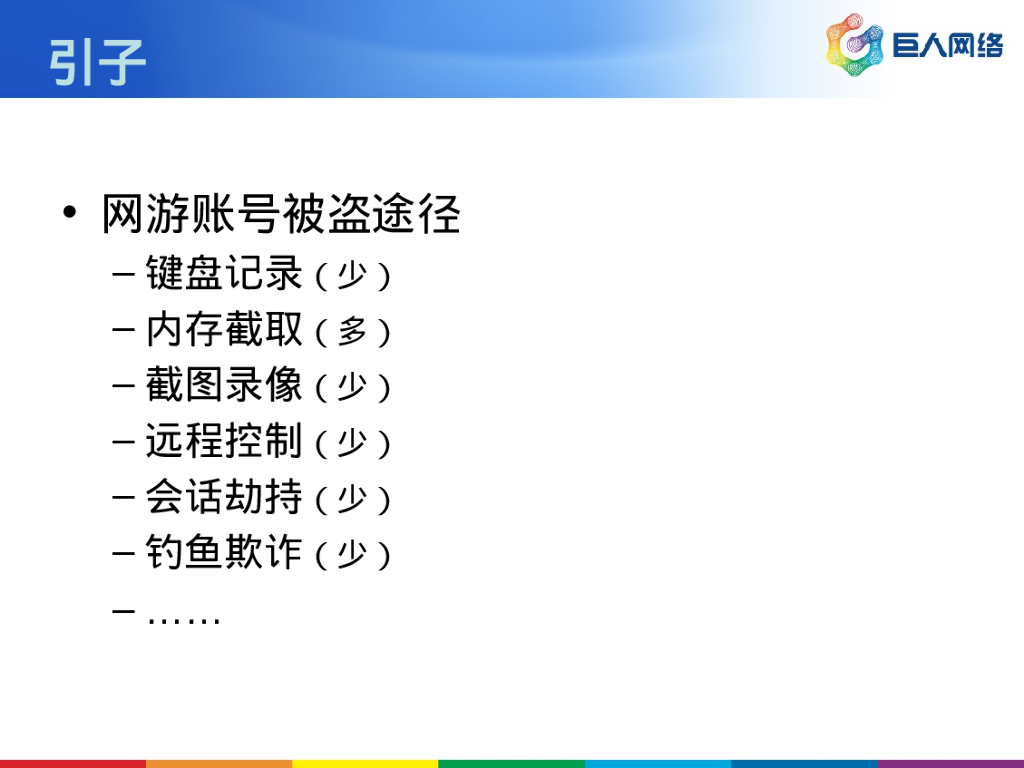 引子

巨人网络

• 网游账号被盗途径
– 键盘记录（少）
– 内存截取（多）
– 截图录像（少）
– 远程控制（少）
– 会话劫持（少）
– 钓鱼欺诈（少）
– ……